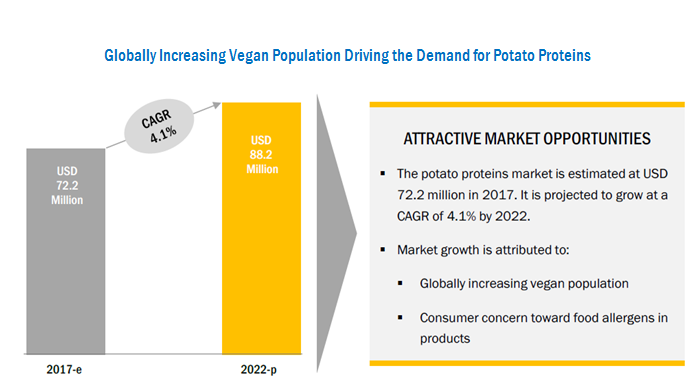 Globally Increasing Vegan Population Driving the Demand for Potato Proteins

CAGR 4.1%

USD 72.2 Million

USD 88.2 Million

2017-e

2022-p

ATTRACTIVE MARKET OPPORTUNITIES

▪ The potato proteins market is estimated at USD 72.2 million in 2017. It is projected to grow at a CAGR of 4.1% by 2022.

▪ Market growth is attributed to:

▪ Globally increasing vegan population

▪ Consumer concern toward food allergens in products